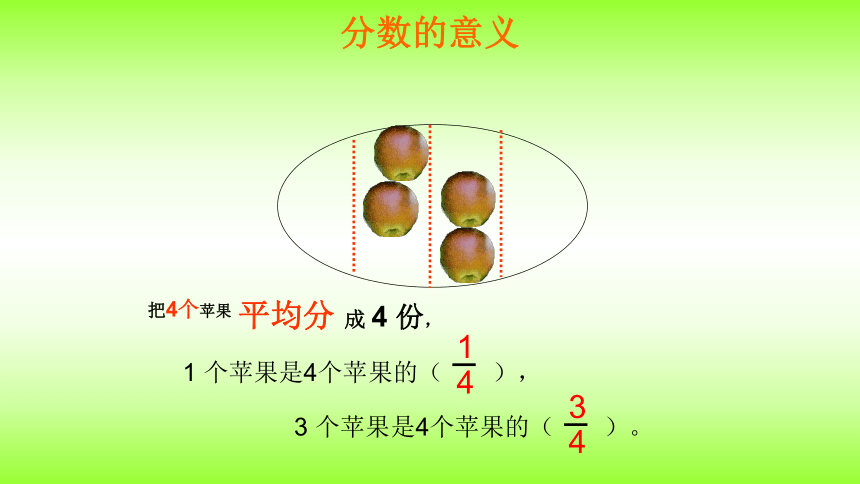 分数的意义

把4个苹果 平均分 成 4 份，

1 个苹果是4个苹果的（ $\frac{1}{4}$ ），

3 个苹果是4个苹果的（ $\frac{3}{4}$ ）。